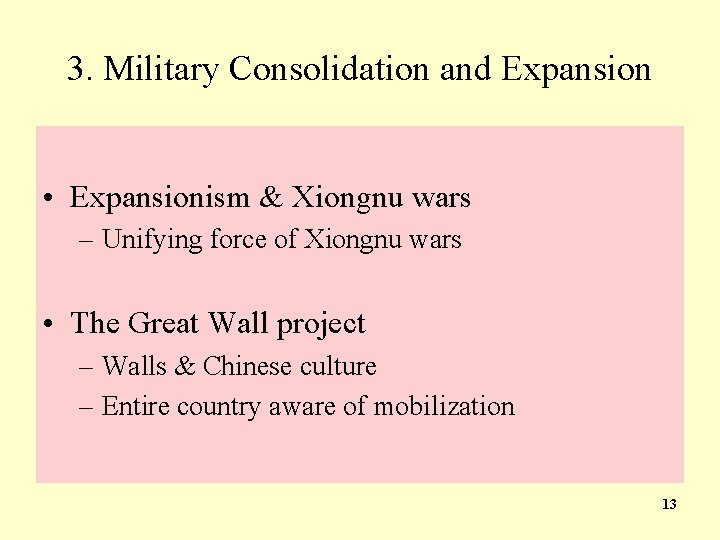 3. Military Consolidation and Expansion

• Expansionism & Xiongnu wars
– Unifying force of Xiongnu wars

• The Great Wall project
– Walls & Chinese culture
– Entire country aware of mobilization

13